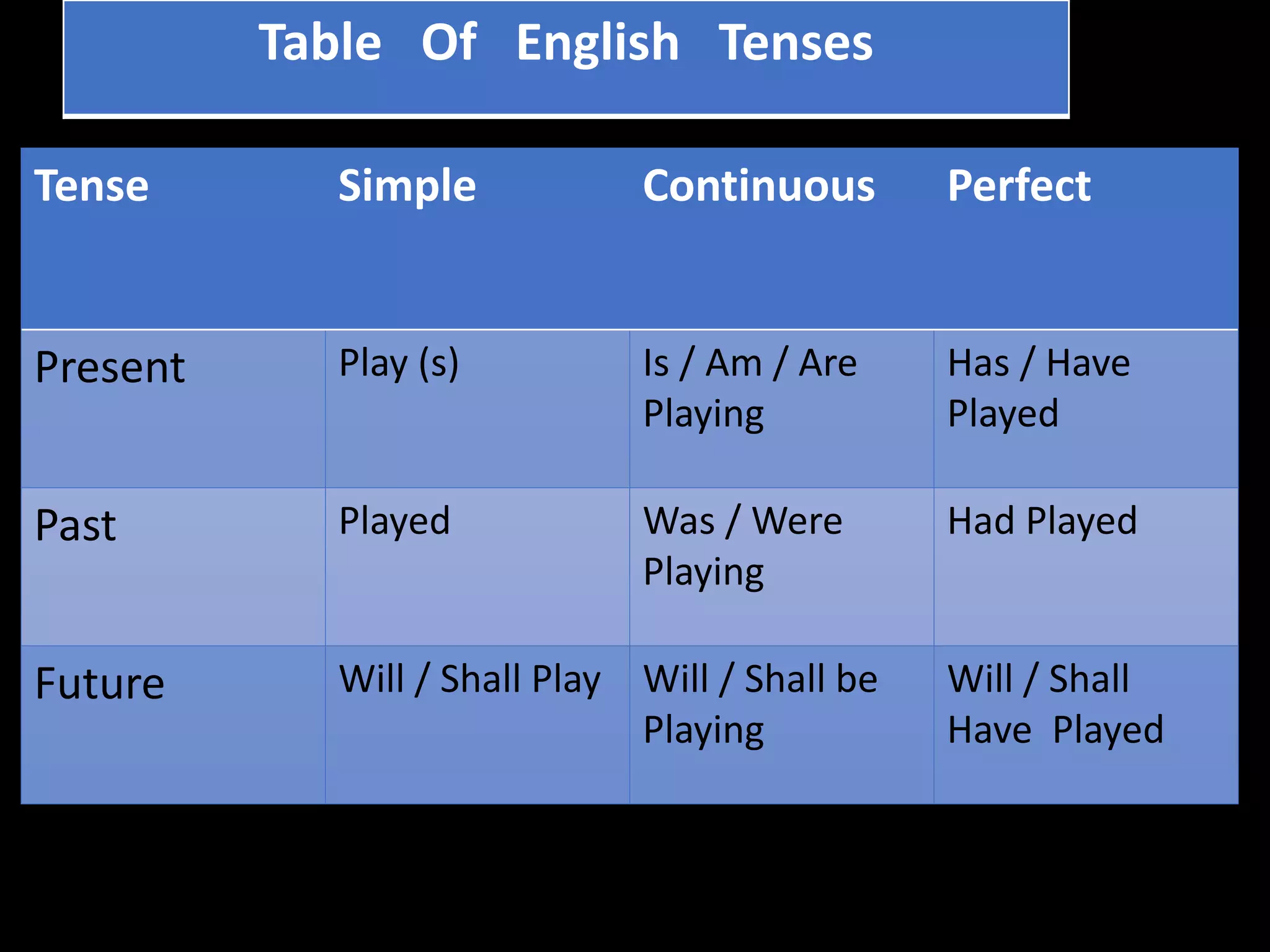 Table Of English Tenses

| Tense | Simple | Continuous | Perfect |
|---|---|---|---|
| Present | Play (s) | Is / Am / Are Playing | Has / Have Played |
| Past | Played | Was / Were Playing | Had Played |
| Future | Will / Shall Play | Will / Shall be Playing | Will / Shall Have Played |